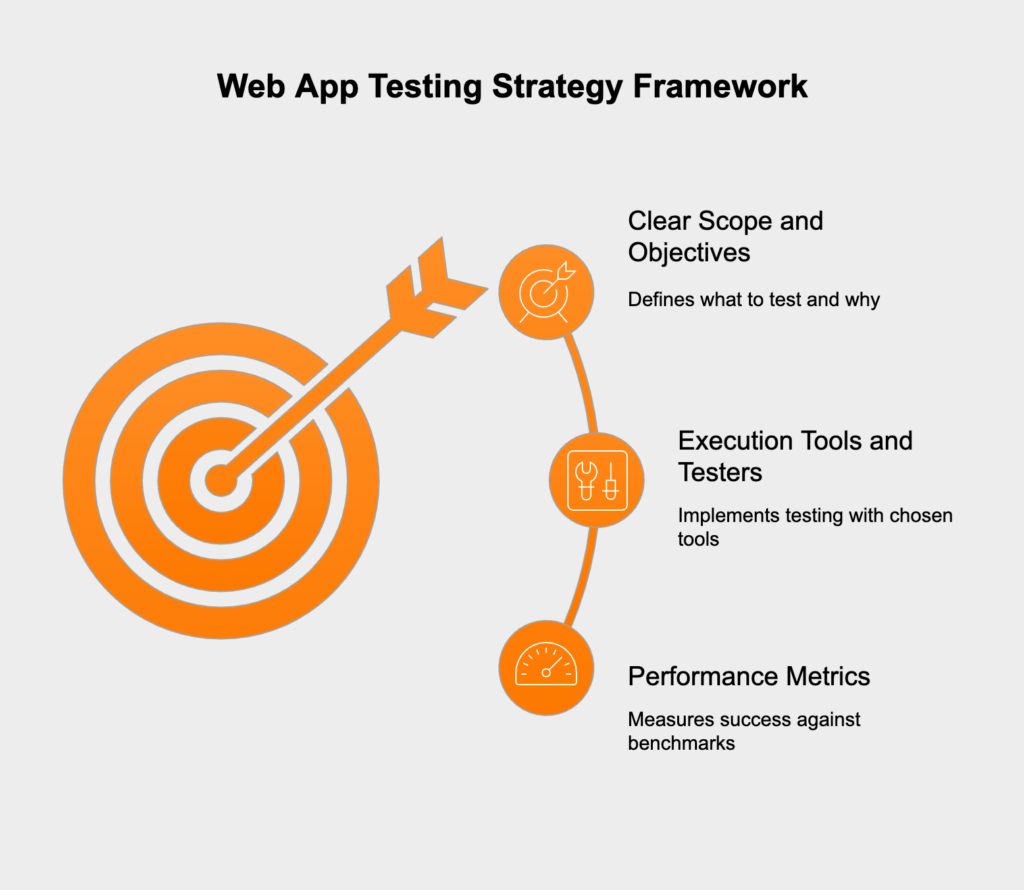 Web App Testing Strategy Framework

Clear Scope and Objectives

Defines what to test and why

Execution Tools and Testers

Implements testing with chosen tools

Performance Metrics

Measures success against benchmarks